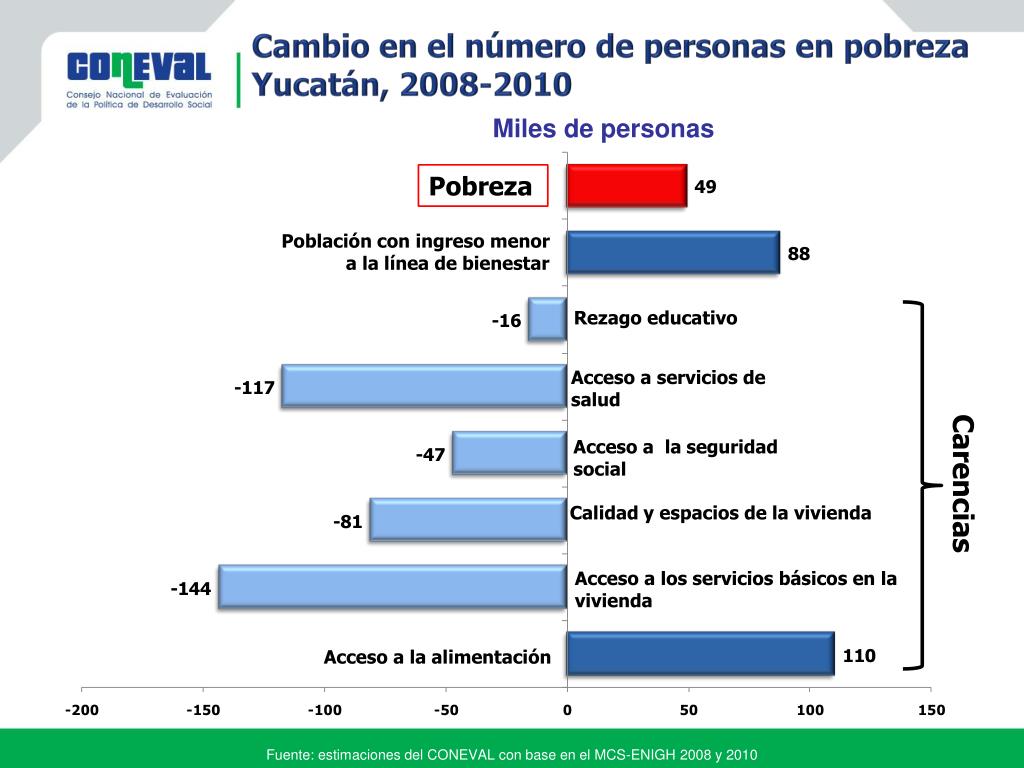 CONEVAL
Consejo Nacional de Evaluación de la Política de Desarrollo Social

Cambio en el número de personas en pobreza Yucatán, 2008-2010

Miles de personas

Pobreza
49
Población con ingreso menor a la línea de bienestar
88
-16
Rezago educativo
-117
Acceso a servicios de salud
-47
Acceso a la seguridad social
-81
Calidad y espacios de la vivienda
-144
Acceso a los servicios básicos en la vivienda
Acceso a la alimentación
110

Carencias

-200 -150 -100 -50 0 50 100 150

Fuente: estimaciones del CONEVAL con base en el MCS-ENIGH 2008 y 2010